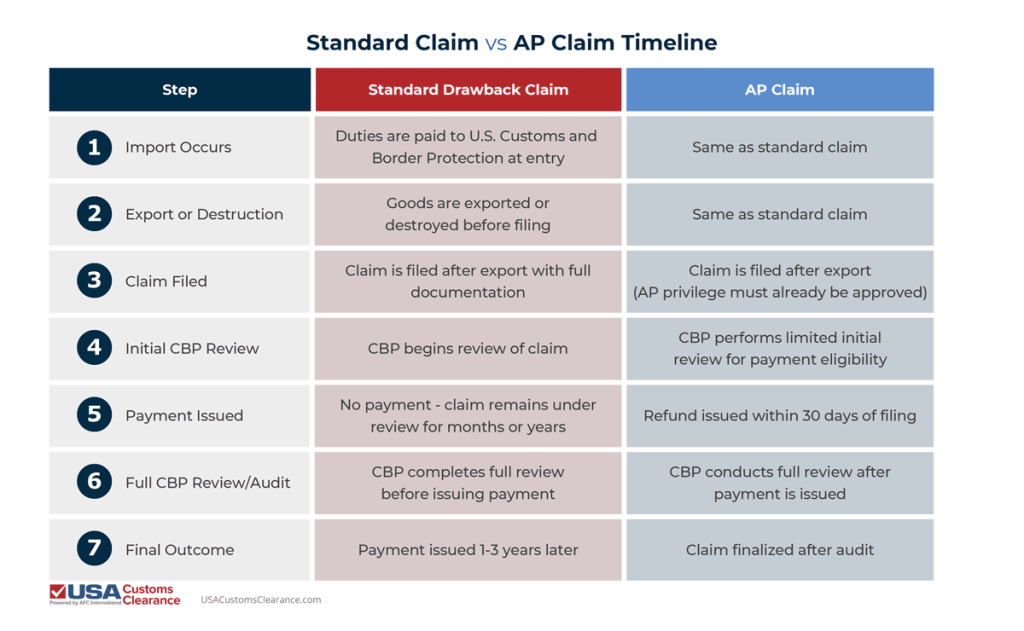 Standard Claim vs AP Claim Timeline

| Step | Standard Drawback Claim | AP Claim |
|---|---|---|
| 1 Import Occurs | Duties are paid to U.S. Customs and Border Protection at entry | Same as standard claim |
| 2 Export or Destruction | Goods are exported or destroyed before filing | Same as standard claim |
| 3 Claim Filed | Claim is filed after export with full documentation | Claim is filed after export (AP privilege must already be approved) |
| 4 Initial CBP Review | CBP begins review of claim | CBP performs limited initial review for payment eligibility |
| 5 Payment Issued | No payment - claim remains under review for months or years | Refund issued within 30 days of filing |
| 6 Full CBP Review/Audit | CBP completes full review before issuing payment | CBP conducts full review after payment is issued |
| 7 Final Outcome | Payment issued 1-3 years later | Claim finalized after audit |

USA Customs Clearance
Powered by AFC International
USACustomsClearance.com